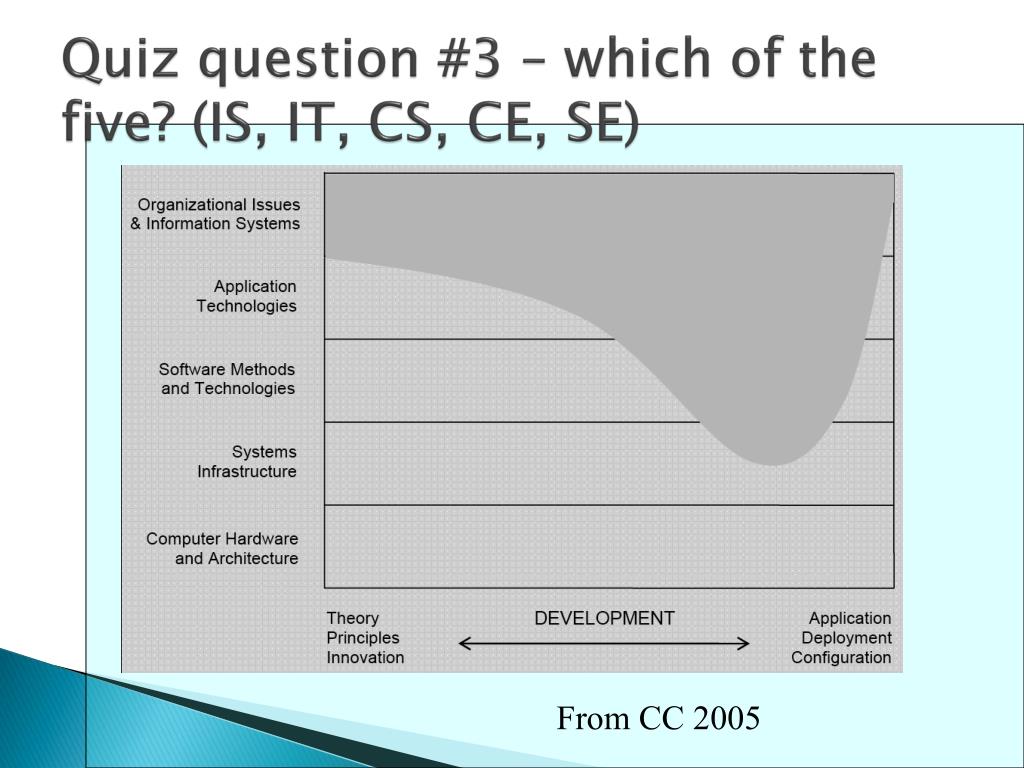 Quiz question #3 – which of the five? (IS, IT, CS, CE, SE)

Organizational Issues & Information Systems

Application Technologies

Software Methods and Technologies

Systems Infrastructure

Computer Hardware and Architecture

Theory
Principles
Innovation

DEVELOPMENT

Application
Deployment
Configuration

From CC 2005